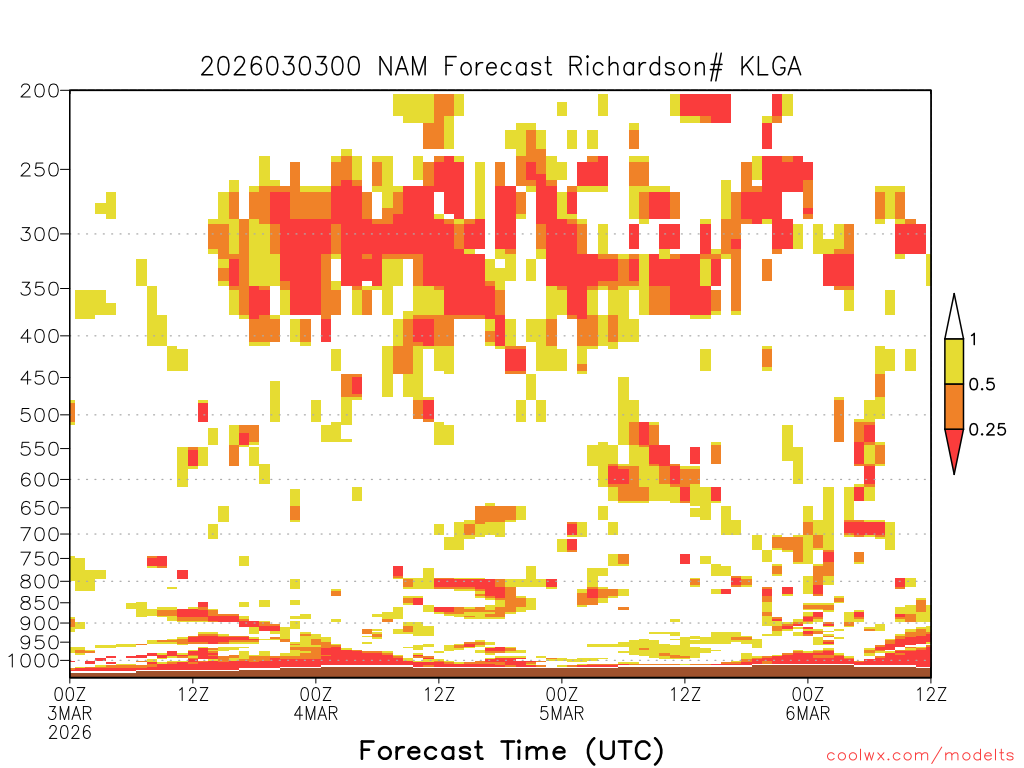 2026030300 NAM Forecast Richardson# KLGA

200
250
300
350
400
450
500
550
600
650
700
750
800
850
900
950
1000

1
0.5
0.25

00Z 3MAR 2026
12Z
00Z 4MAR
12Z
00Z 5MAR
12Z
00Z 6MAR
12Z

Forecast Time (UTC)

coolwx.com/modelts